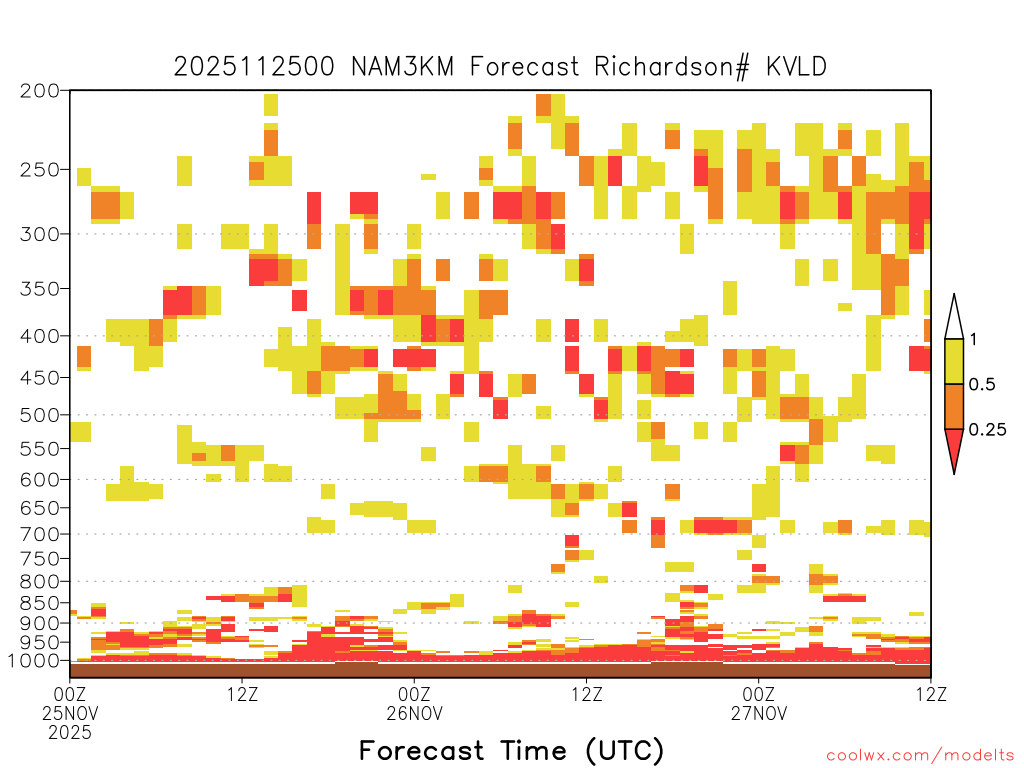 2025112500 NAM3KM Forecast Richardson# KVLD

200
250
300
350
400
450
500
550
600
650
700
750
800
850
900
950
1000

1
0.5
0.25

00Z
25NOV
2025

12Z

00Z
26NOV

12Z

00Z
27NOV

12Z

Forecast Time (UTC)

coolwx.com/modelts